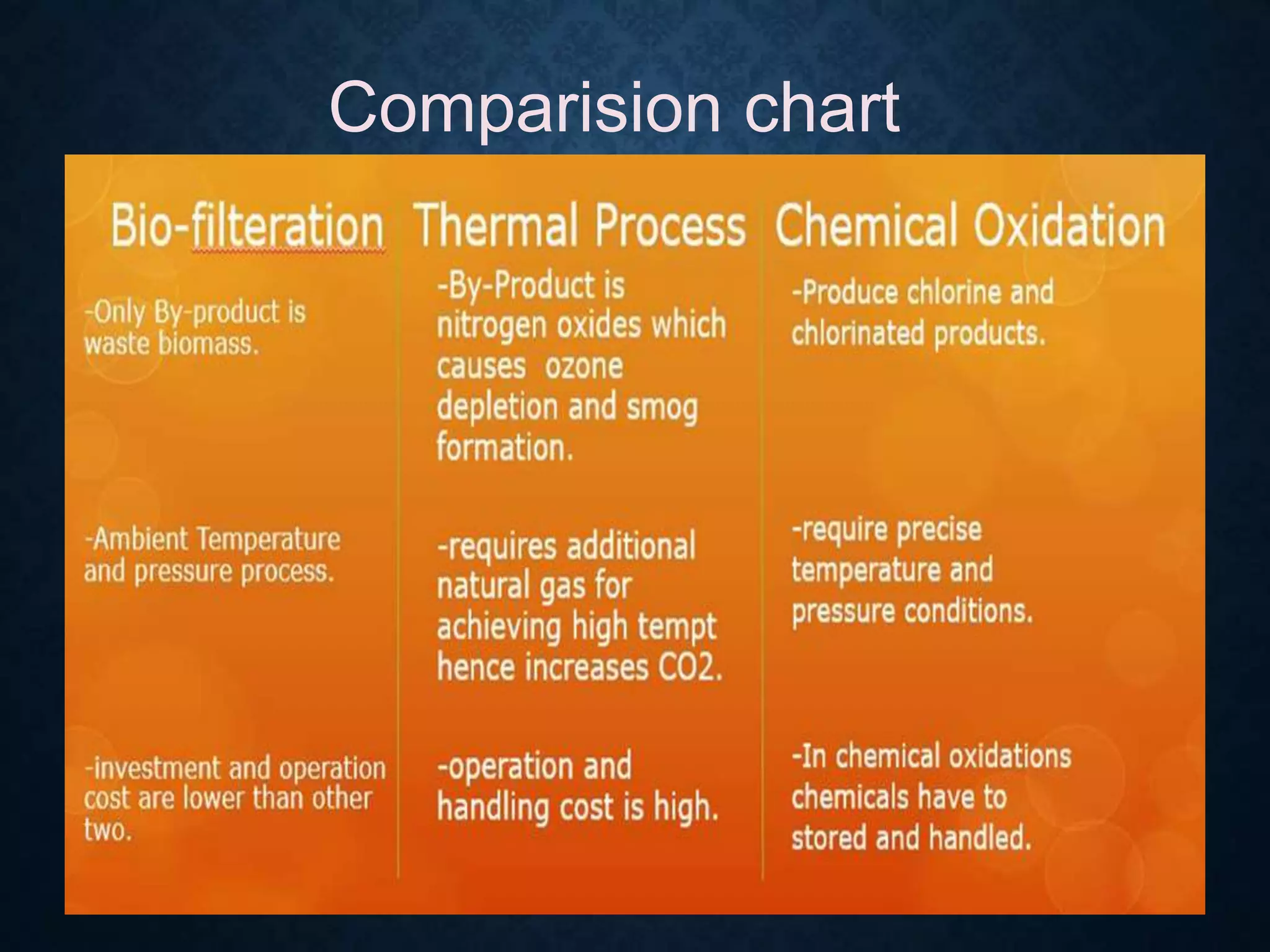 Comparision chart

| Bio-filteration | Thermal Process | Chemical Oxidation |
|---|---|---|
| -Only By-product is waste biomass. | -By-Product is nitrogen oxides which causes ozone depletion and smog formation. | -Produce chlorine and chlorinated products. |
| -Ambient Temperature and pressure process. | -requires additional natural gas for achieving high tempt hence increases CO2. | -require precise temperature and pressure conditions. |
| -investment and operation cost are lower than other two. | -operation and handling cost is high. | -In chemical oxidations chemicals have to stored and handled. |